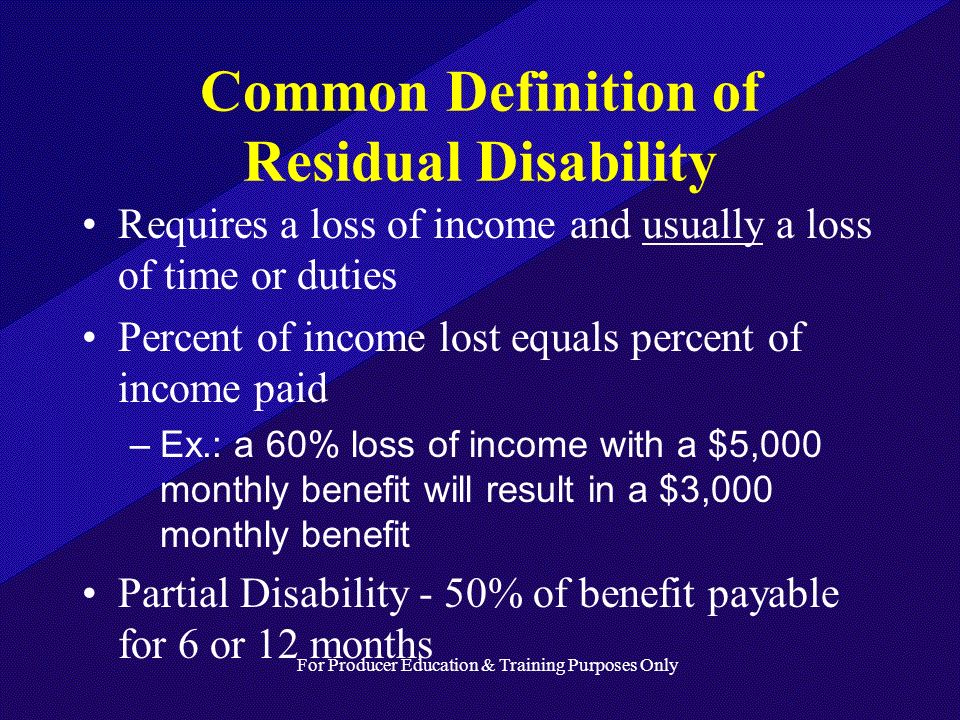 Common Definition of Residual Disability

• Requires a loss of income and usually a loss of time or duties

• Percent of income lost equals percent of income paid

– Ex.: a 60% loss of income with a \$5,000 monthly benefit will result in a \$3,000 monthly benefit

• Partial Disability - 50% of benefit payable for 6 or 12 months

For Producer Education & Training Purposes Only